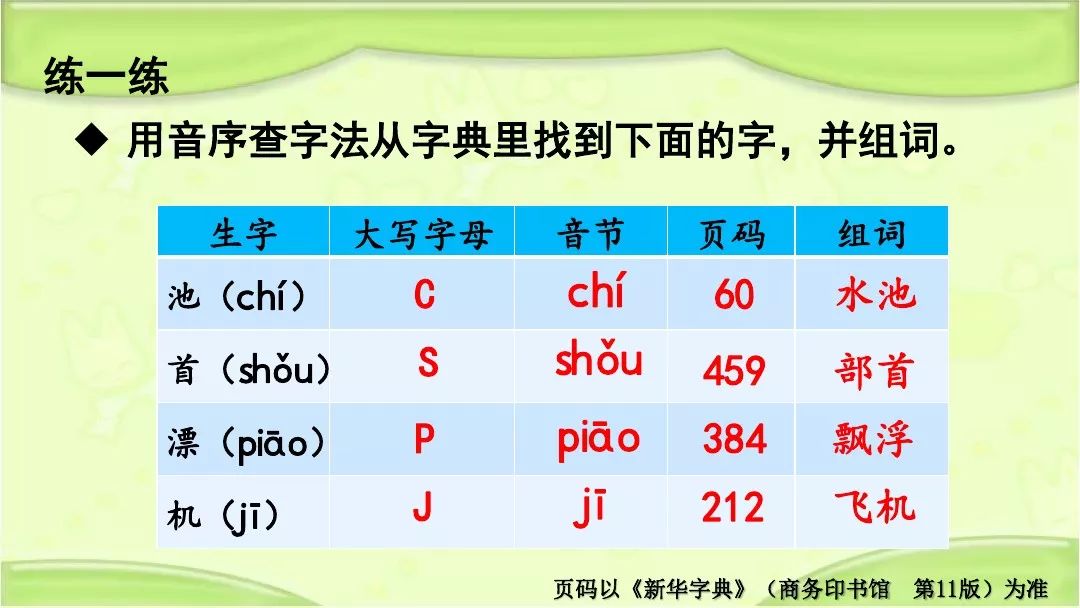 练一练

◆ 用音序查字法从字典里找到下面的字，并组词。

| 生字 | 大写字母 | 音节 | 页码 | 组词 |
|---|---|---|---|---|
| 池（chí） | C | chí | 60 | 水池 |
| 首（shǒu） | S | shǒu | 459 | 部首 |
| 漂（piāo） | P | piāo | 384 | 飘浮 |
| 机（jī） | J | jī | 212 | 飞机 |

页码以《新华字典》（商务印书馆 第11版）为准